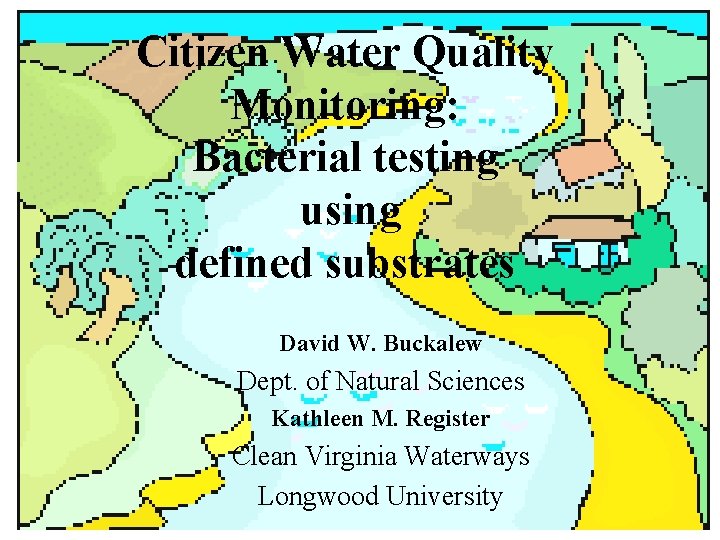 Citizen Water Quality Monitoring: Bacterial testing using defined substrates

David W. Buckalew
Dept. of Natural Sciences
Kathleen M. Register
Clean Virginia Waterways
Longwood University